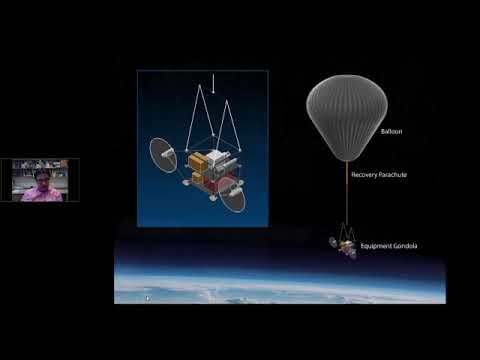 Balloon

Recovery Parachute

Equipment Gondola